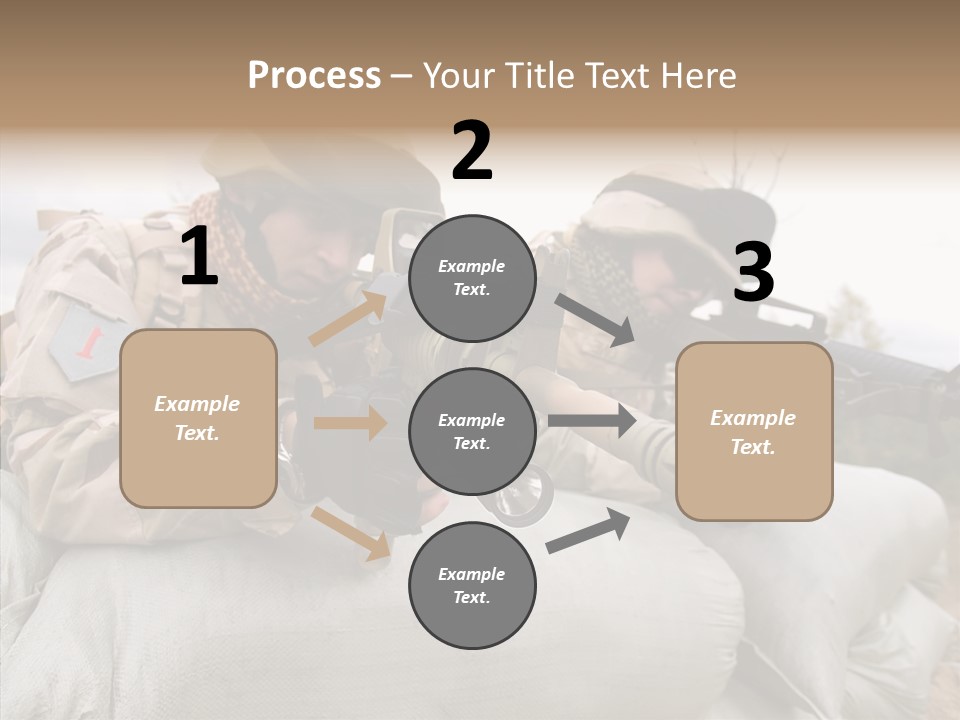 Process – Your Title Text Here

1

Example Text.

2

Example Text.

Example Text.

Example Text.

3

Example Text.